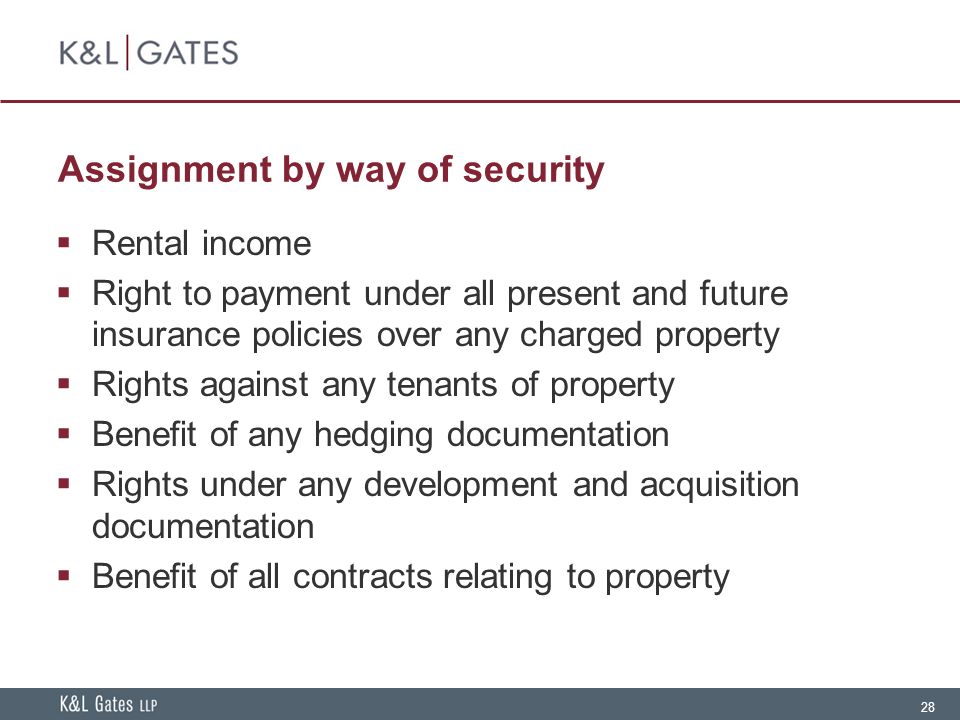 K&L | GATES

Assignment by way of security

▪ Rental income
▪ Right to payment under all present and future insurance policies over any charged property
▪ Rights against any tenants of property
▪ Benefit of any hedging documentation
▪ Rights under any development and acquisition documentation
▪ Benefit of all contracts relating to property

K&L Gates LLP

28